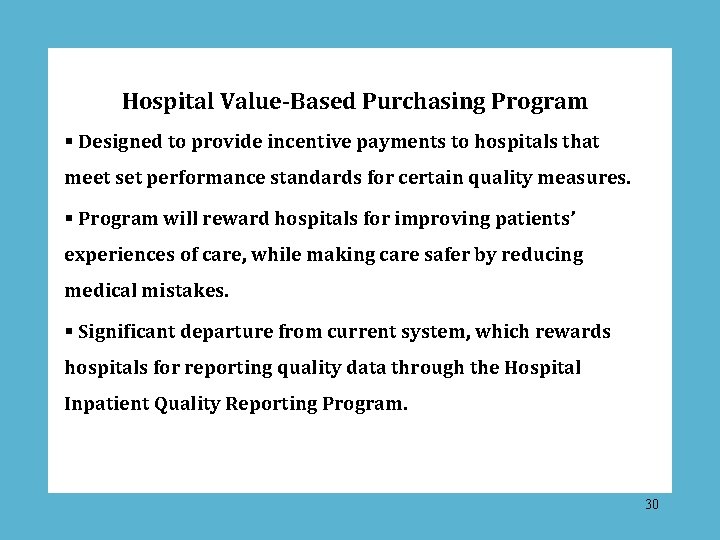 Hospital Value-Based Purchasing Program

▪ Designed to provide incentive payments to hospitals that meet set performance standards for certain quality measures.

▪ Program will reward hospitals for improving patients' experiences of care, while making care safer by reducing medical mistakes.

▪ Significant departure from current system, which rewards hospitals for reporting quality data through the Hospital Inpatient Quality Reporting Program.

30